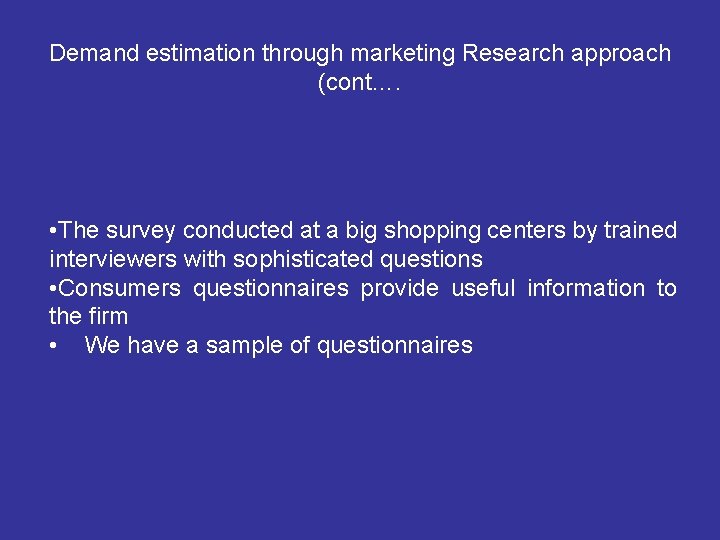 Demand estimation through marketing Research approach (cont.…

•The survey conducted at a big shopping centers by trained interviewers with sophisticated questions
•Consumers questionnaires provide useful information to the firm
• We have a sample of questionnaires